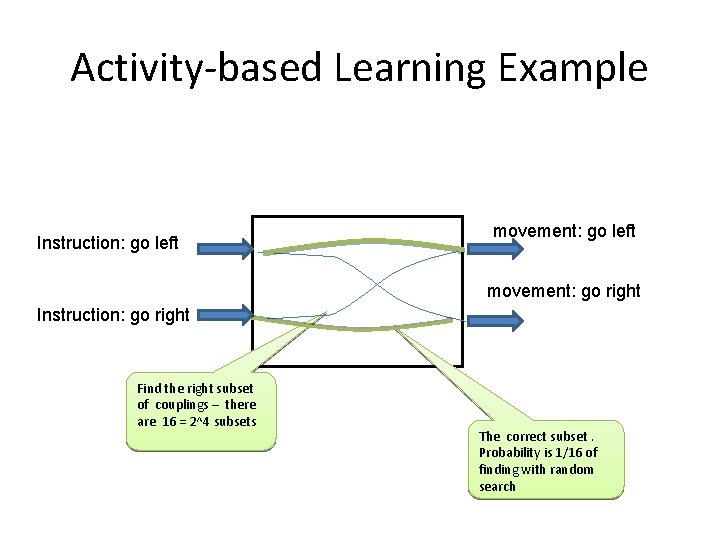 Activity-based Learning Example

Instruction: go left

Instruction: go right

movement: go left

movement: go right

Find the right subset of couplings – there are 16 = 2^4 subsets

The correct subset . Probability is 1/16 of finding with random search